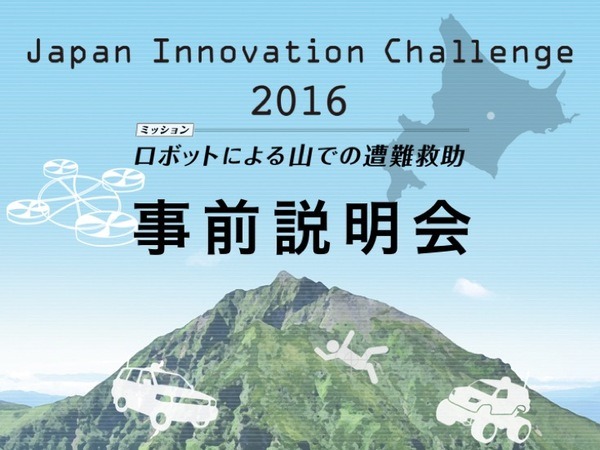 Japan Innovation Challenge
2016

ミッション
ロボットによる山での遭難救助

事前説明会